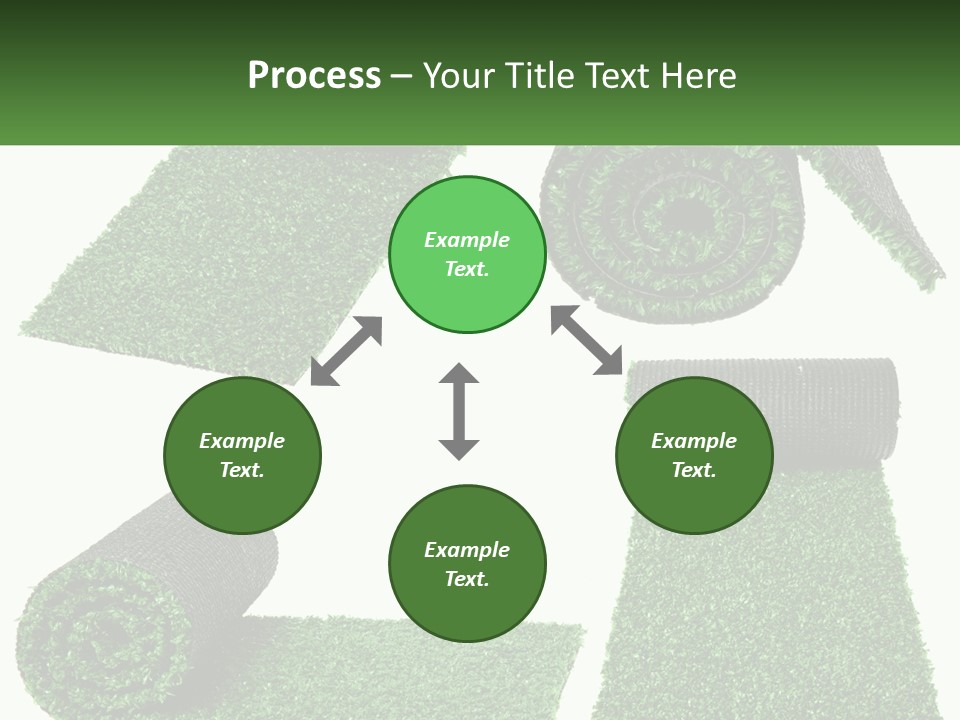 Process – Your Title Text Here

Example Text.

Example Text.

Example Text.

Example Text.